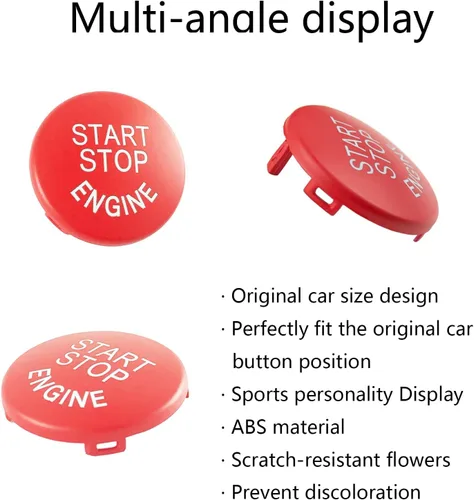 Multi-angle display

START
STOP
ENGINE

START
STOP
ENGINE

START
STOP
ENGINE

· Original car size design
· Perfectly fit the original car button position
· Sports personality Display
· ABS material
· Scratch-resistant flowers
· Prevent discoloration